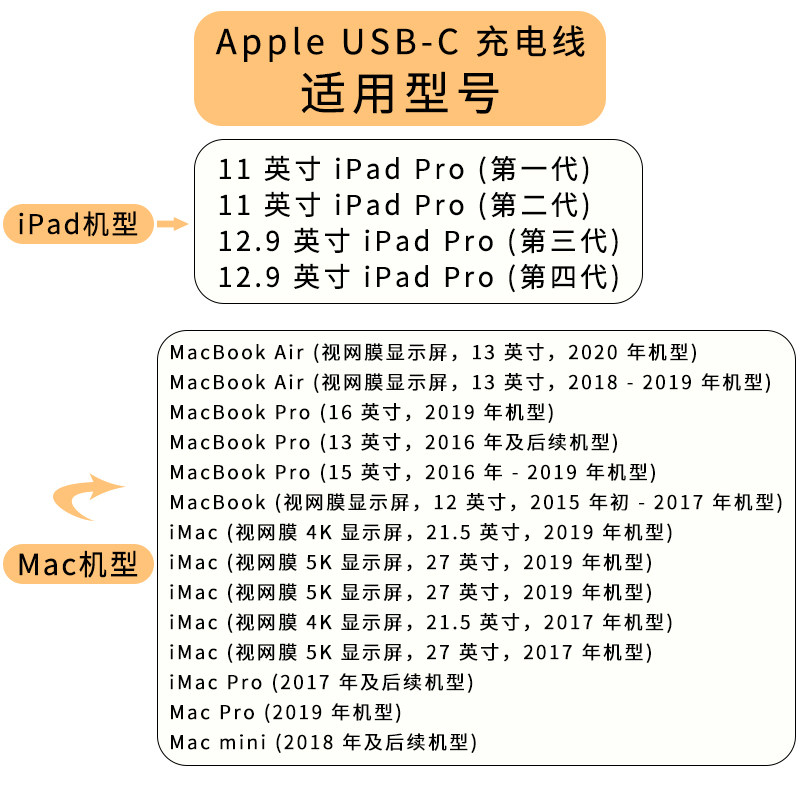 Apple USB-C 充电线
适用型号

iPad机型

11 英寸 iPad Pro (第一代)
11 英寸 iPad Pro (第二代)
12.9 英寸 iPad Pro (第三代)
12.9 英寸 iPad Pro (第四代)

Mac机型

MacBook Air (视网膜显示屏，13 英寸，2020 年机型)
MacBook Air (视网膜显示屏，13 英寸，2018 - 2019 年机型)
MacBook Pro (16 英寸，2019 年机型)
MacBook Pro (13 英寸，2016 年及后续机型)
MacBook Pro (15 英寸，2016 年 - 2019 年机型)
MacBook (视网膜显示屏，12 英寸，2015 年初 - 2017 年机型)
iMac (视网膜 4K 显示屏，21.5 英寸，2019 年机型)
iMac (视网膜 5K 显示屏，27 英寸，2019 年机型)
iMac (视网膜 5K 显示屏，27 英寸，2019 年机型)
iMac (视网膜 4K 显示屏，21.5 英寸，2017 年机型)
iMac (视网膜 5K 显示屏，27 英寸，2017 年机型)
iMac Pro (2017 年及后续机型)
Mac Pro (2019 年机型)
Mac mini (2018 年及后续机型)